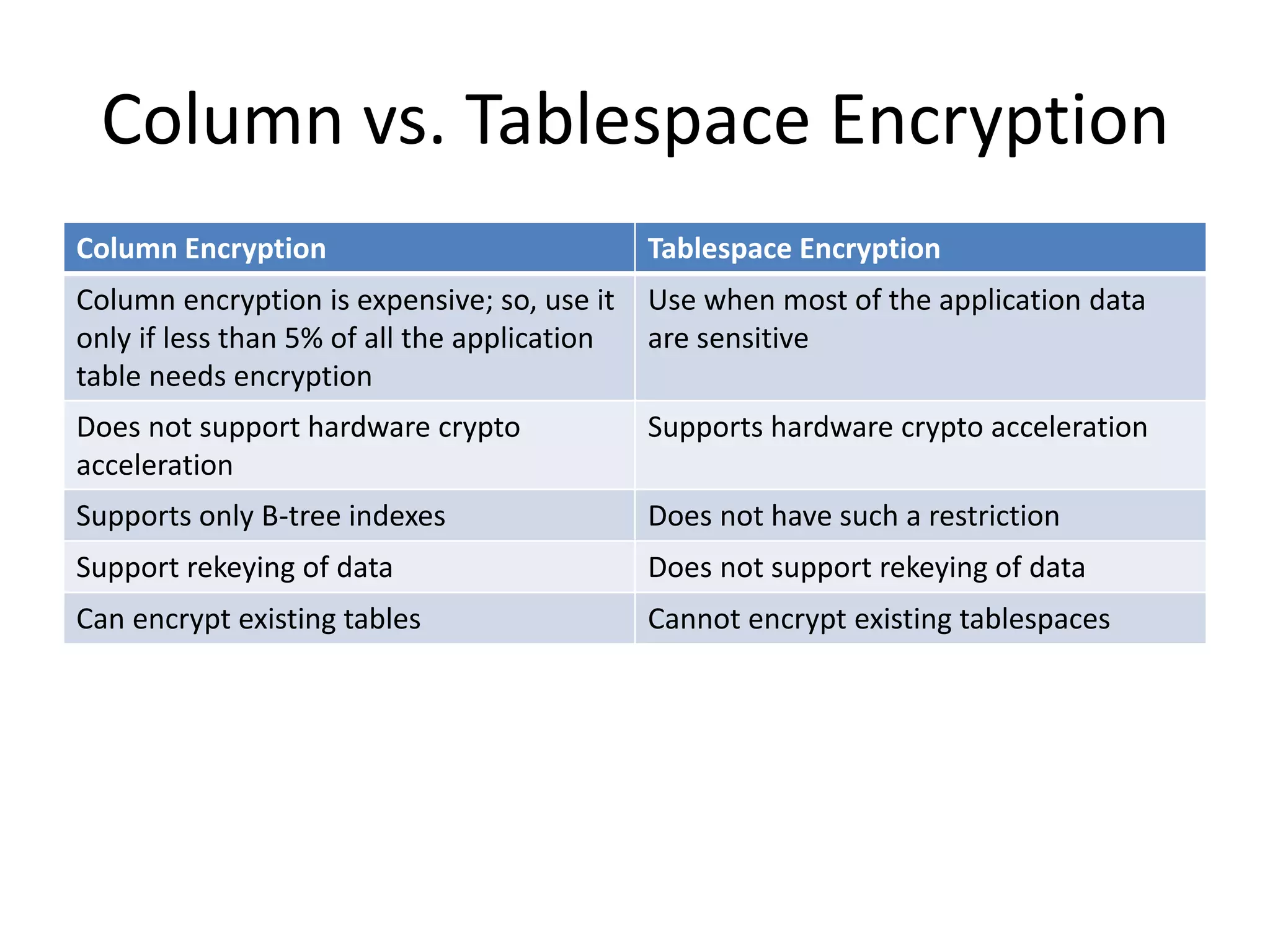 Column vs. Tablespace Encryption

| Column Encryption | Tablespace Encryption |
|---|---|
| Column encryption is expensive; so, use it only if less than 5% of all the application table needs encryption | Use when most of the application data are sensitive |
| Does not support hardware crypto acceleration | Supports hardware crypto acceleration |
| Supports only B-tree indexes | Does not have such a restriction |
| Support rekeying of data | Does not support rekeying of data |
| Can encrypt existing tables | Cannot encrypt existing tablespaces |